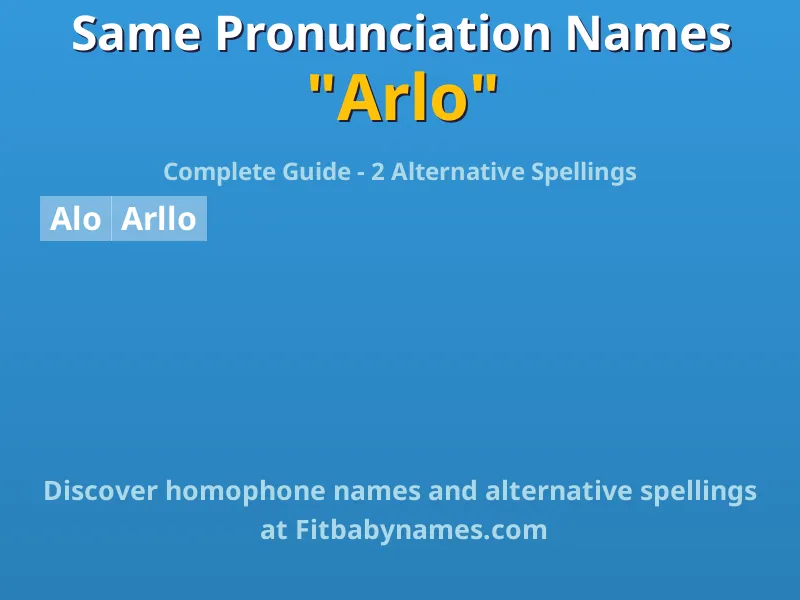 Same Pronunciation Names
"Arlo"

Complete Guide - 2 Alternative Spellings

Alo Arllo

Discover homophone names and alternative spellings at Fitbabynames.com